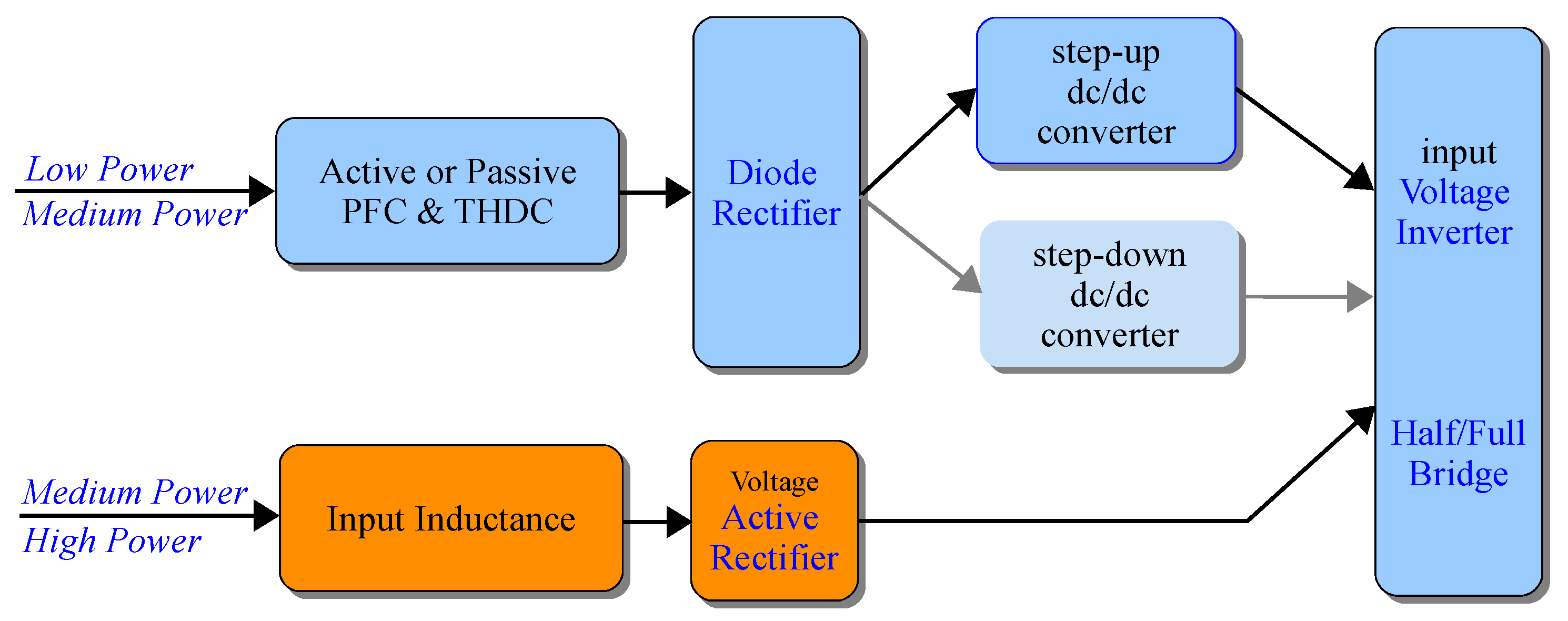 Low Power
Medium Power

Active or Passive PFC & THDC

Diode Rectifier

step-up dc/dc converter

step-down dc/dc converter

input Voltage Inverter

Half/Full Bridge

Medium Power
High Power

Input Inductance

Voltage Active Rectifier